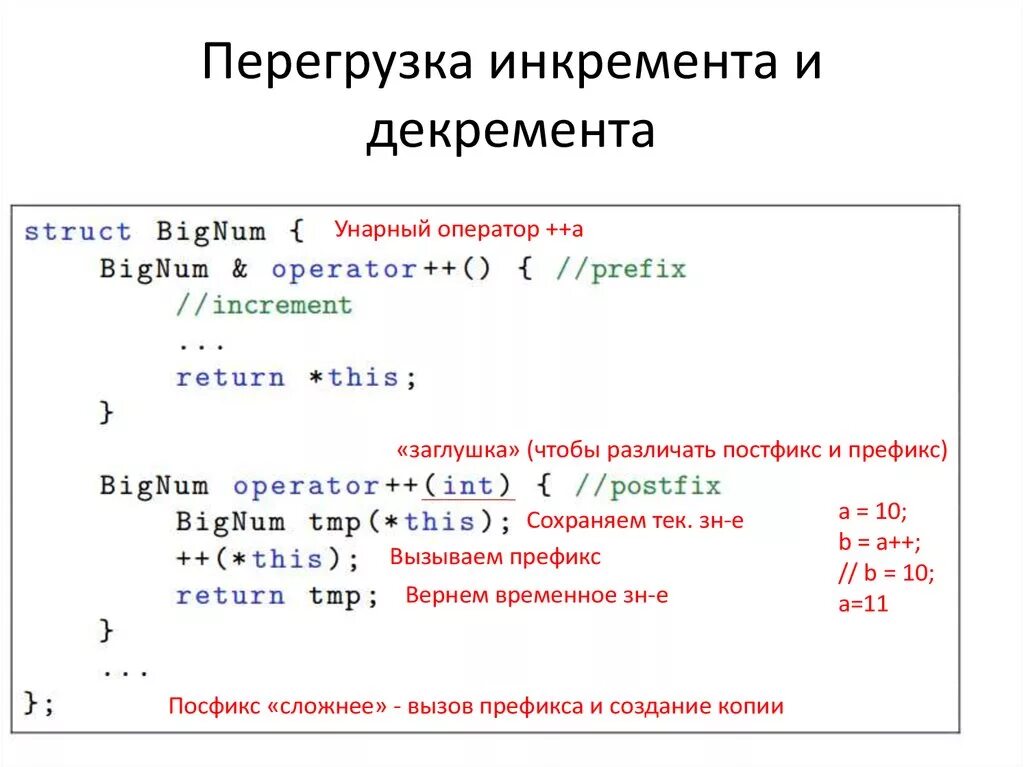 Перегрузка инкремента и декремента

struct BigNum { Унарный оператор ++a
    BigNum & operator++() { //prefix
        //increment
        ...
        return *this;
    }

«заглушка» (чтобы различать постфикс и префикс)
    BigNum operator++(int) { //postfix
        BigNum tmp(*this); Сохраняем тек. зн-е
        ++(*this); Вызываем префикс
        return tmp; Вернем временное зн-е
    }
    ...
}; Посфикс «сложнее» - вызов префикса и создание копии

a = 10;
b = a++;
// b = 10;
a=11